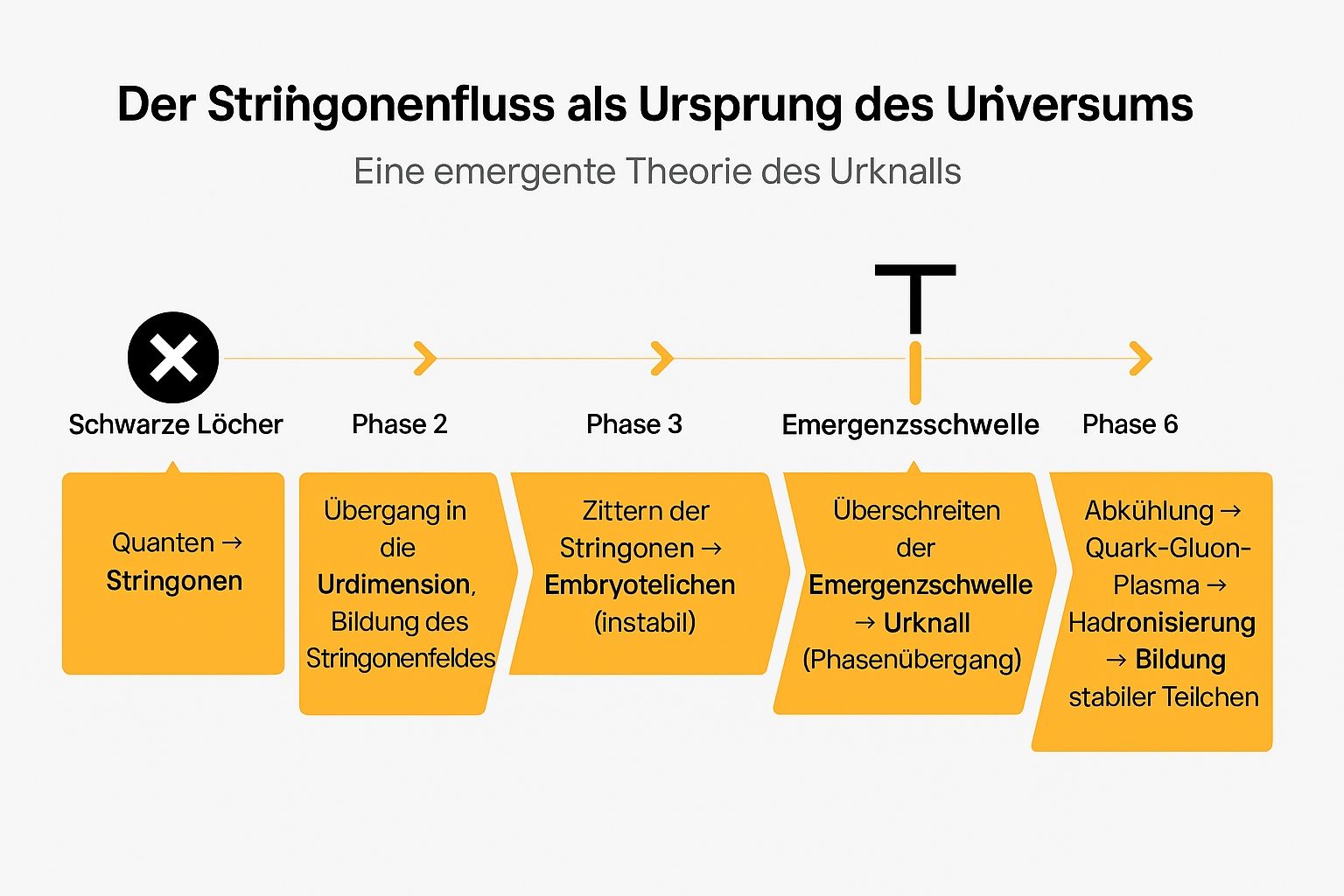 Der Stringonenfluss als Ursprung des Universums

Eine emergente Theorie des Urknalls

T

Schwarze Löcher

Phase 2

Phase 3

Emergenzsschwelle

Phase 6

Quanten → Stringonen

Übergang in die Urdimension, Bildung des Stringonenfeldes

Zittern der Stringonen → Embryotelichen (instabil)

Überschreiten der Emergenzschwelle → Urknall (Phasenübergang)

Abkühlung → Quark-Gluon-Plasma → Hadronisierung → Bildung stabiler Teilchen